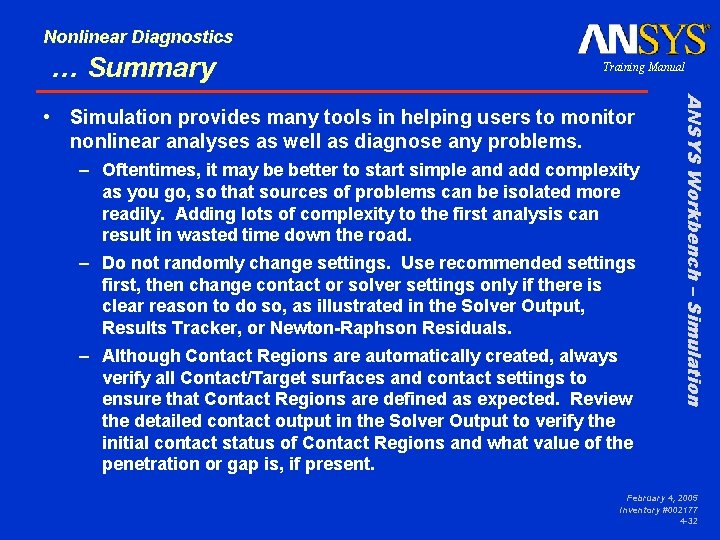 Nonlinear Diagnostics
… Summary

ANSYS®
Training Manual

ANSYS Workbench – Simulation

• Simulation provides many tools in helping users to monitor nonlinear analyses as well as diagnose any problems.

– Oftentimes, it may be better to start simple and add complexity as you go, so that sources of problems can be isolated more readily. Adding lots of complexity to the first analysis can result in wasted time down the road.

– Do not randomly change settings. Use recommended settings first, then change contact or solver settings only if there is clear reason to do so, as illustrated in the Solver Output, Results Tracker, or Newton-Raphson Residuals.

– Although Contact Regions are automatically created, always verify all Contact/Target surfaces and contact settings to ensure that Contact Regions are defined as expected. Review the detailed contact output in the Solver Output to verify the initial contact status of Contact Regions and what value of the penetration or gap is, if present.

February 4, 2005
Inventory #002177
4-32